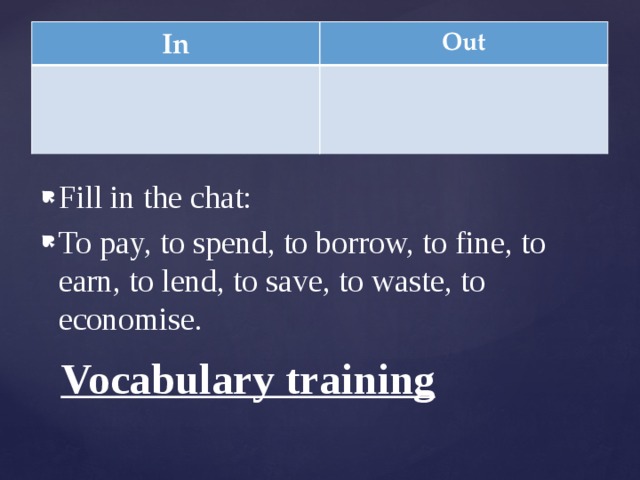 | In | Out |
|---|---|
| | |

Fill in the chat:

To pay, to spend, to borrow, to fine, to earn, to lend, to save, to waste, to economise.

Vocabulary training